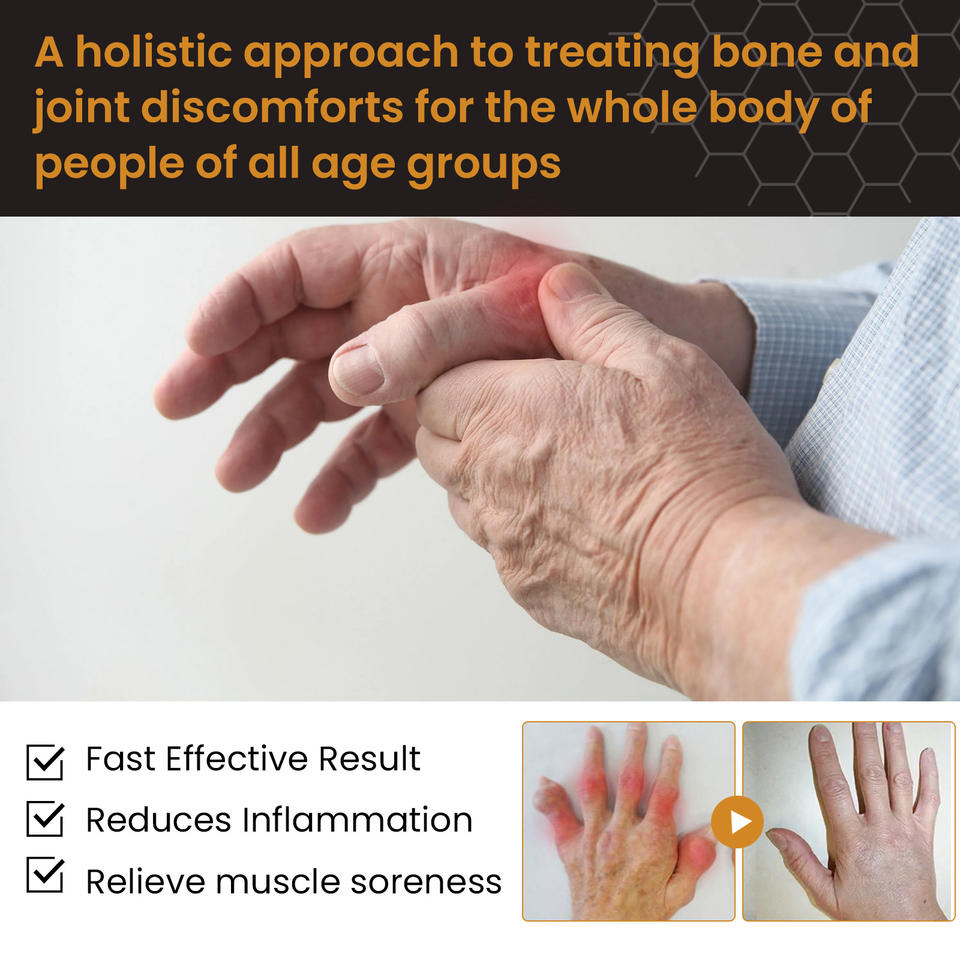 A holistic approach to treating bone and joint discomforts for the whole body of people of all age groups

Fast Effective Result

Reduces Inflammation

Relieve muscle soreness